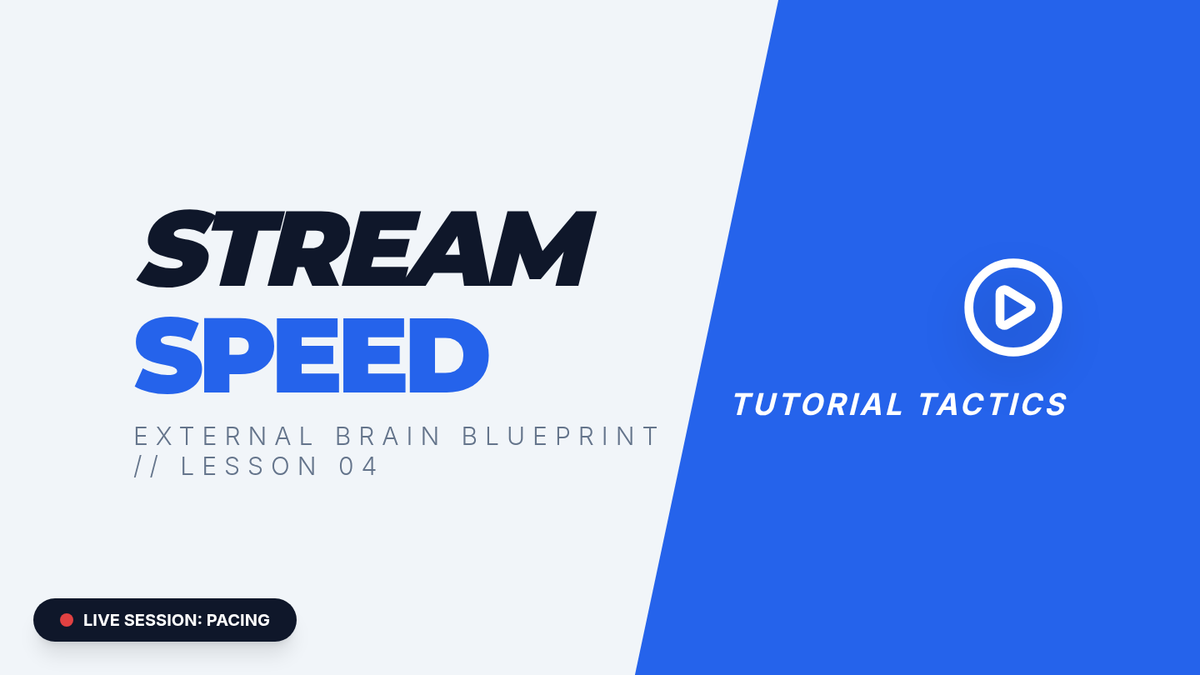 STREAM
SPEED

EXTERNAL BRAIN BLUEPRINT
// LESSON 04

TUTORIAL TACTICS

LIVE SESSION: PACING